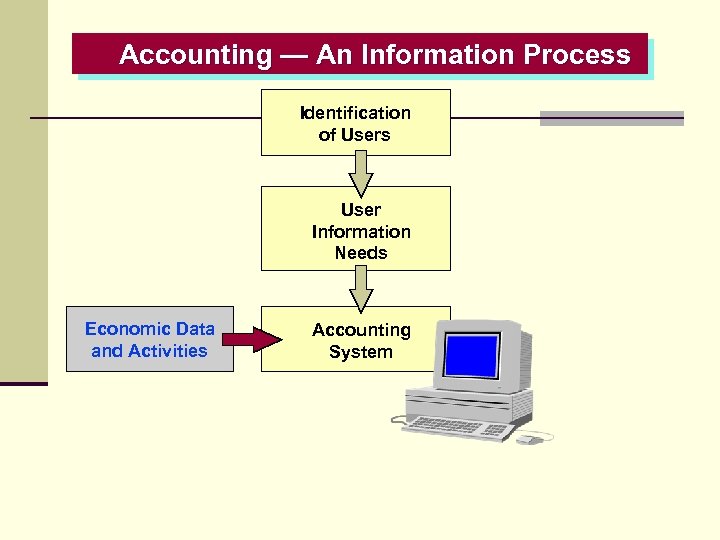 Accounting — An Information Process

Identification of Users

User Information Needs

Economic Data and Activities

Accounting System